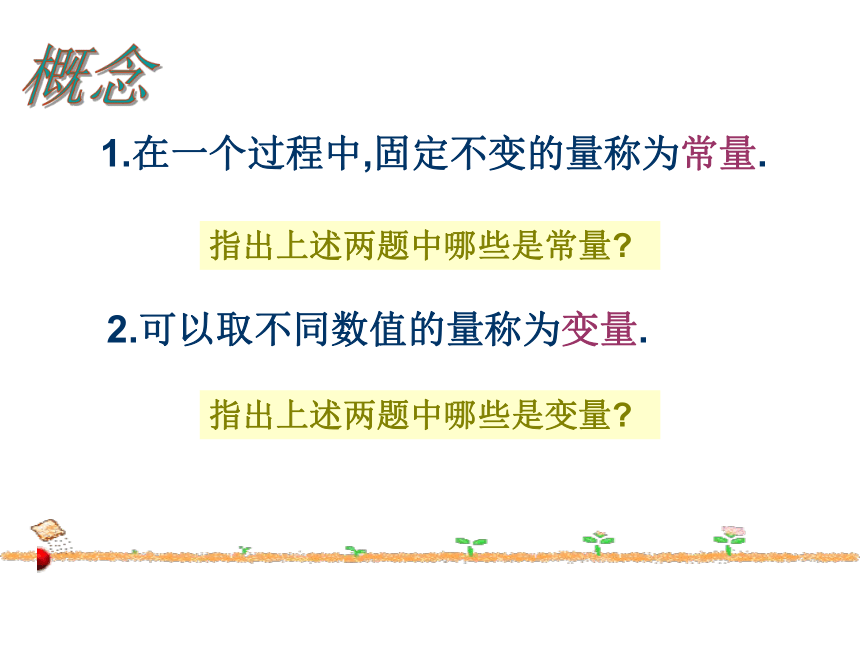 概念

1.在一个过程中,固定不变的量称为常量.

指出上述两题中哪些是常量?

2.可以取不同数值的量称为变量.

指出上述两题中哪些是变量?